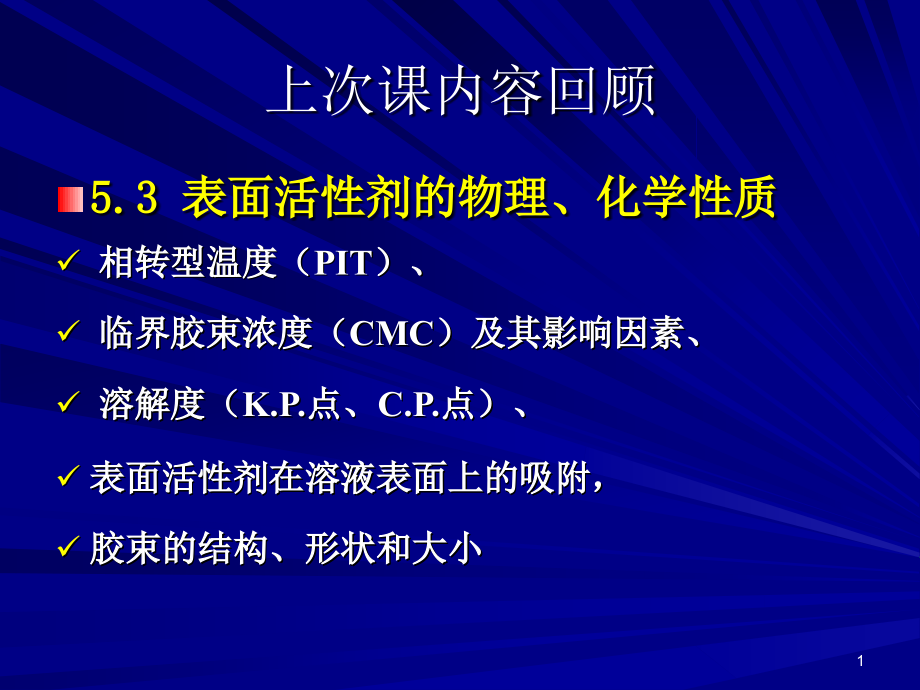 上次课内容回顾

5.3 表面活性剂的物理、化学性质

✓ 相转型温度（PIT）、

✓ 临界胶束浓度（CMC）及其影响因素、

✓ 溶解度（K.P.点、C.P.点）、

✓ 表面活性剂在溶液表面上的吸附，

✓ 胶束的结构、形状和大小

1